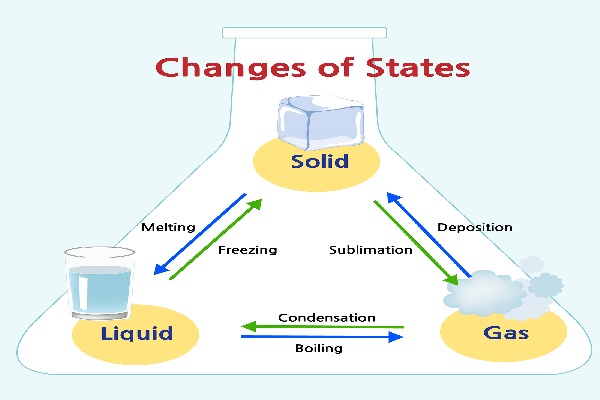 Changes of States

Solid

Melting

Freezing

Sublimation

Deposition

Liquid

Condensation

Boiling

Gas